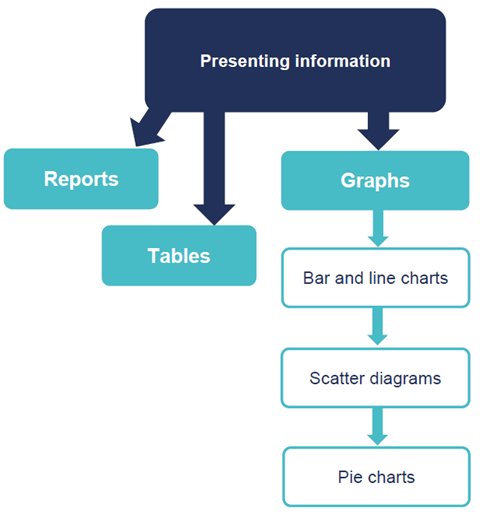 Presenting information

Reports

Tables

Graphs

Bar and line charts

Scatter diagrams

Pie charts